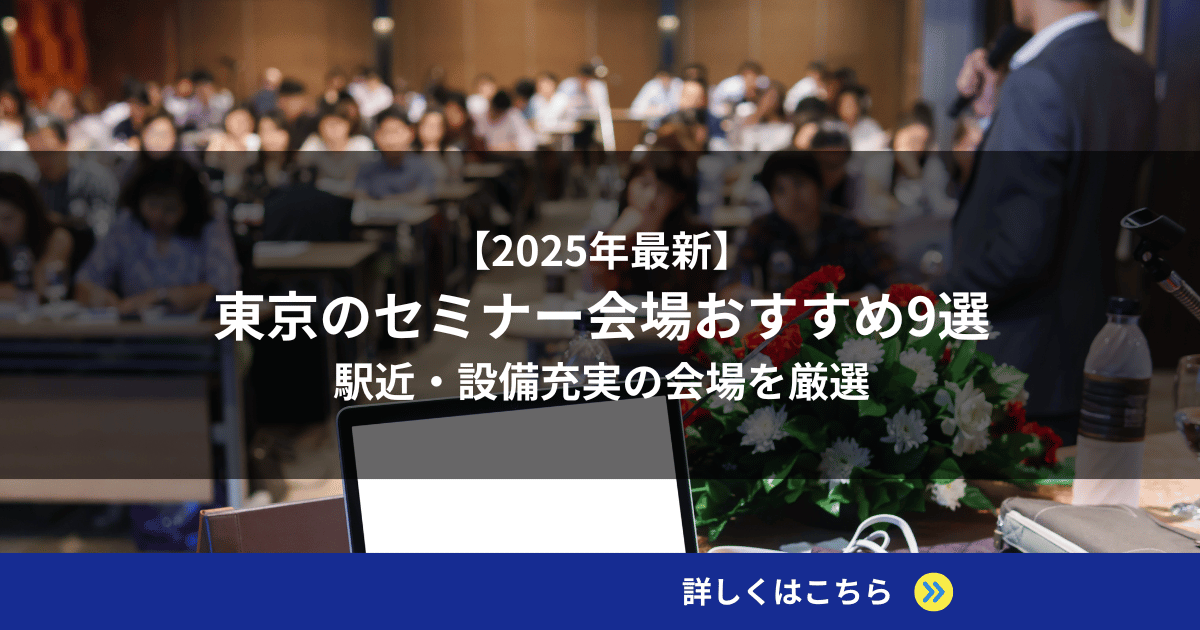 【2025年最新】
東京のセミナー会場おすすめ9選
駅近・設備充実の会場を厳選

詳しくはこちら